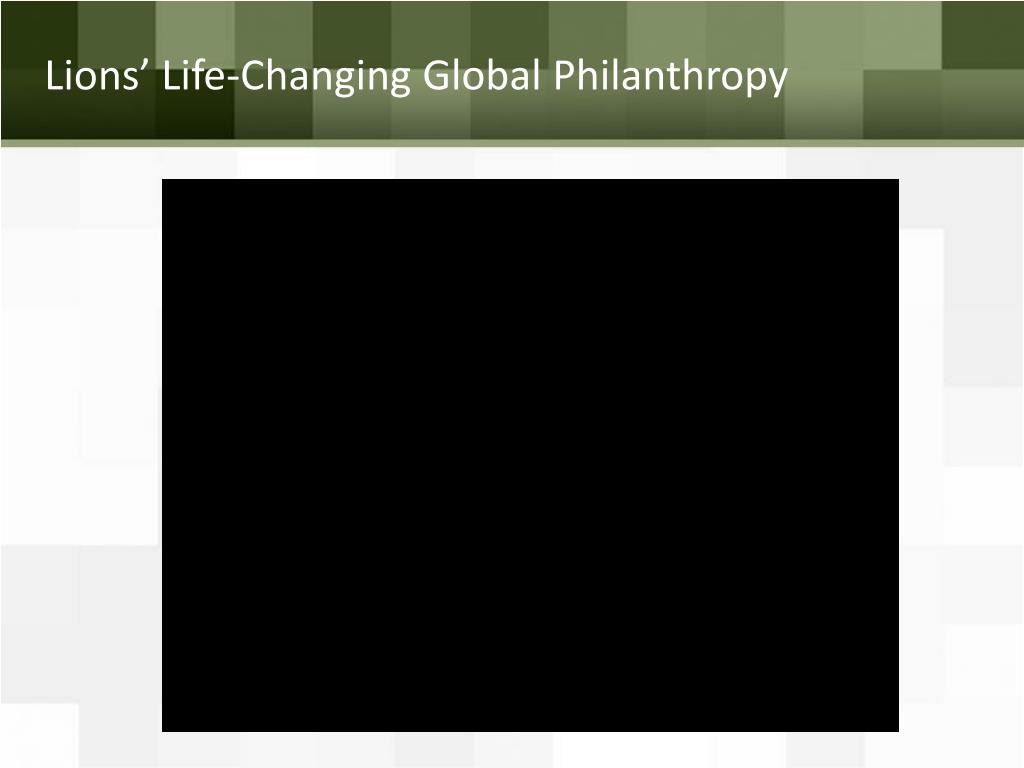 Lions’ Life-Changing Global Philanthropy